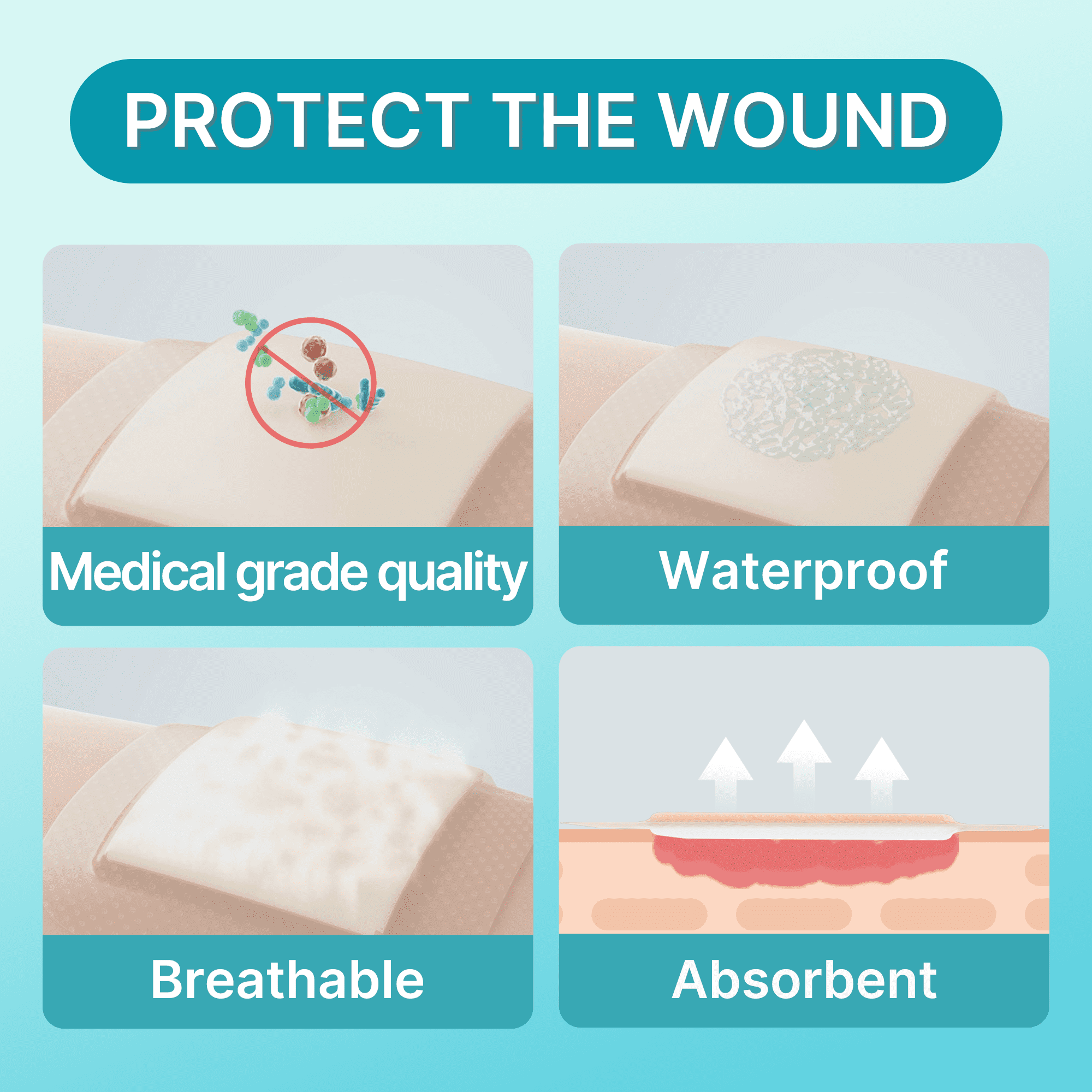 PROTECT THE WOUND

Medical grade quality

Waterproof

Breathable

Absorbent